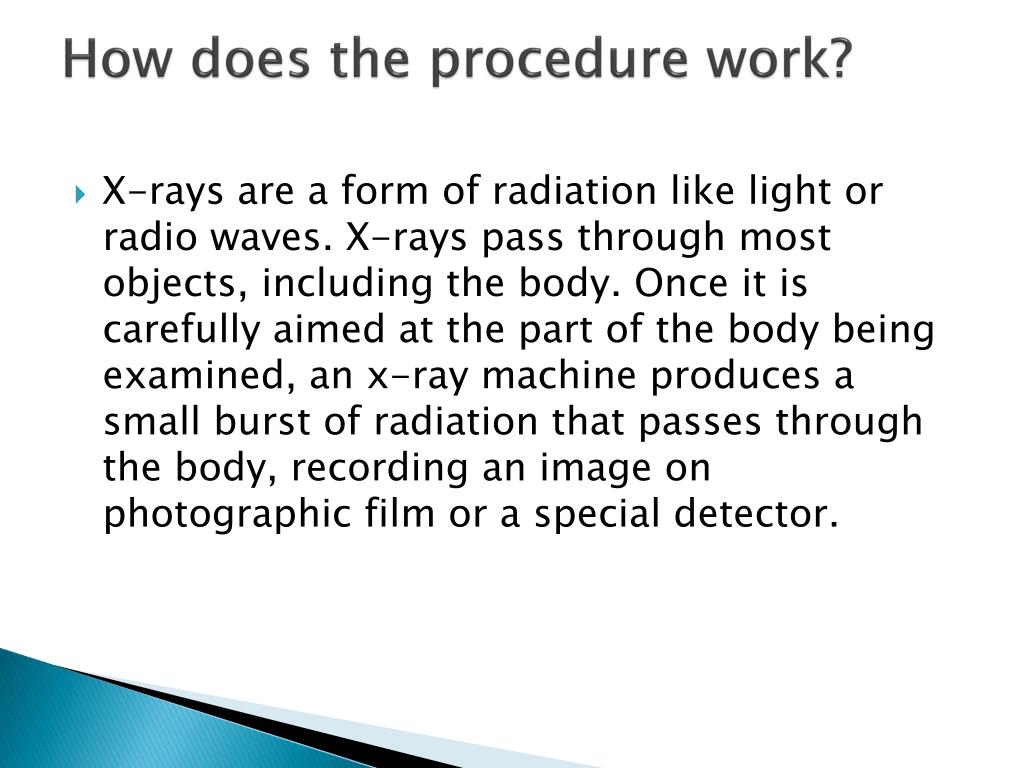 How does the procedure work?

X-rays are a form of radiation like light or radio waves. X-rays pass through most objects, including the body. Once it is carefully aimed at the part of the body being examined, an x-ray machine produces a small burst of radiation that passes through the body, recording an image on photographic film or a special detector.